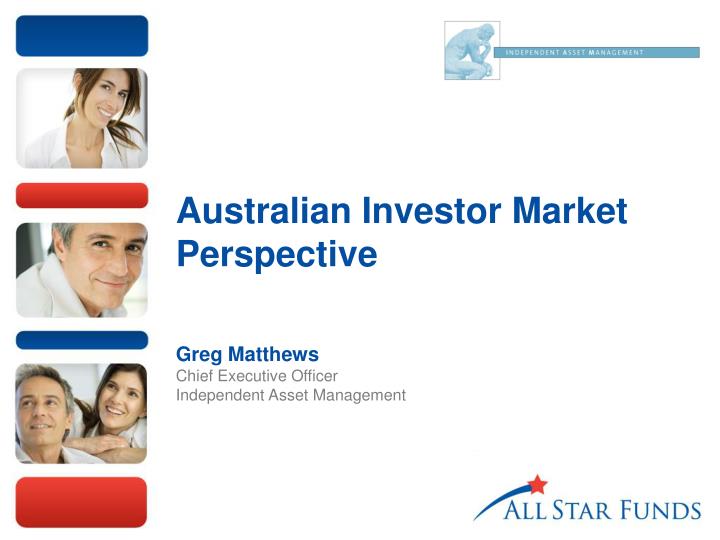 INDEPENDENT ASSET MANAGEMENT

Australian Investor Market Perspective

Greg Matthews
Chief Executive Officer
Independent Asset Management

ALL STAR FUNDS